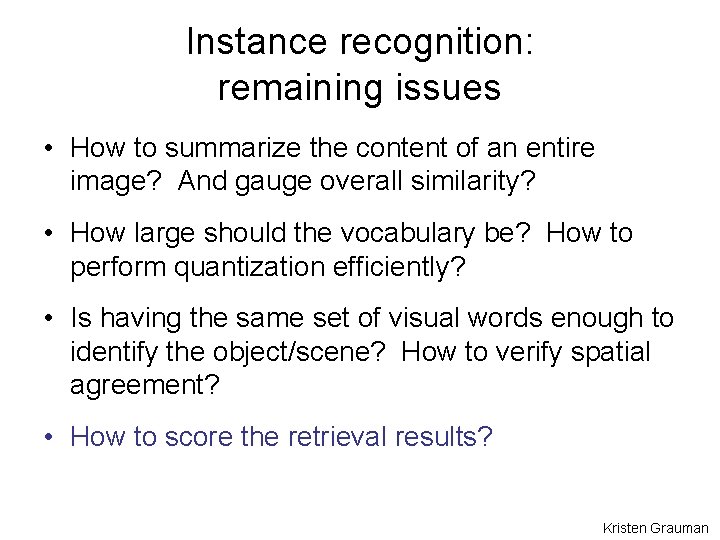 Instance recognition:
remaining issues

• How to summarize the content of an entire image?  And gauge overall similarity?

• How large should the vocabulary be?  How to perform quantization efficiently?

• Is having the same set of visual words enough to identify the object/scene?  How to verify spatial agreement?

• How to score the retrieval results?

Kristen Grauman